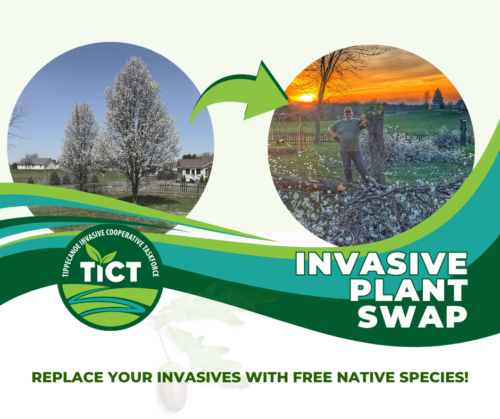 TIPPECANOE INVASIVE COOPERATIVE TASKFORCE
TICT

INVASIVE PLANT SWAP

REPLACE YOUR INVASIVES WITH FREE NATIVE SPECIES!